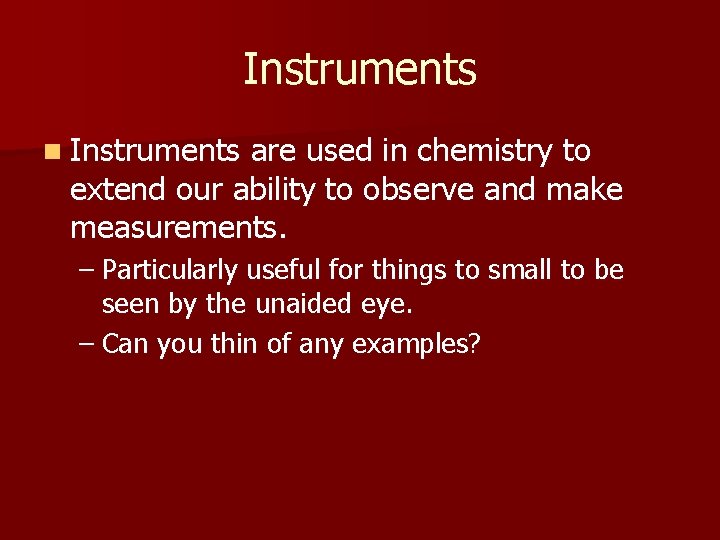 Instruments

Instruments are used in chemistry to extend our ability to observe and make measurements.

– Particularly useful for things to small to be seen by the unaided eye.
– Can you thin of any examples?